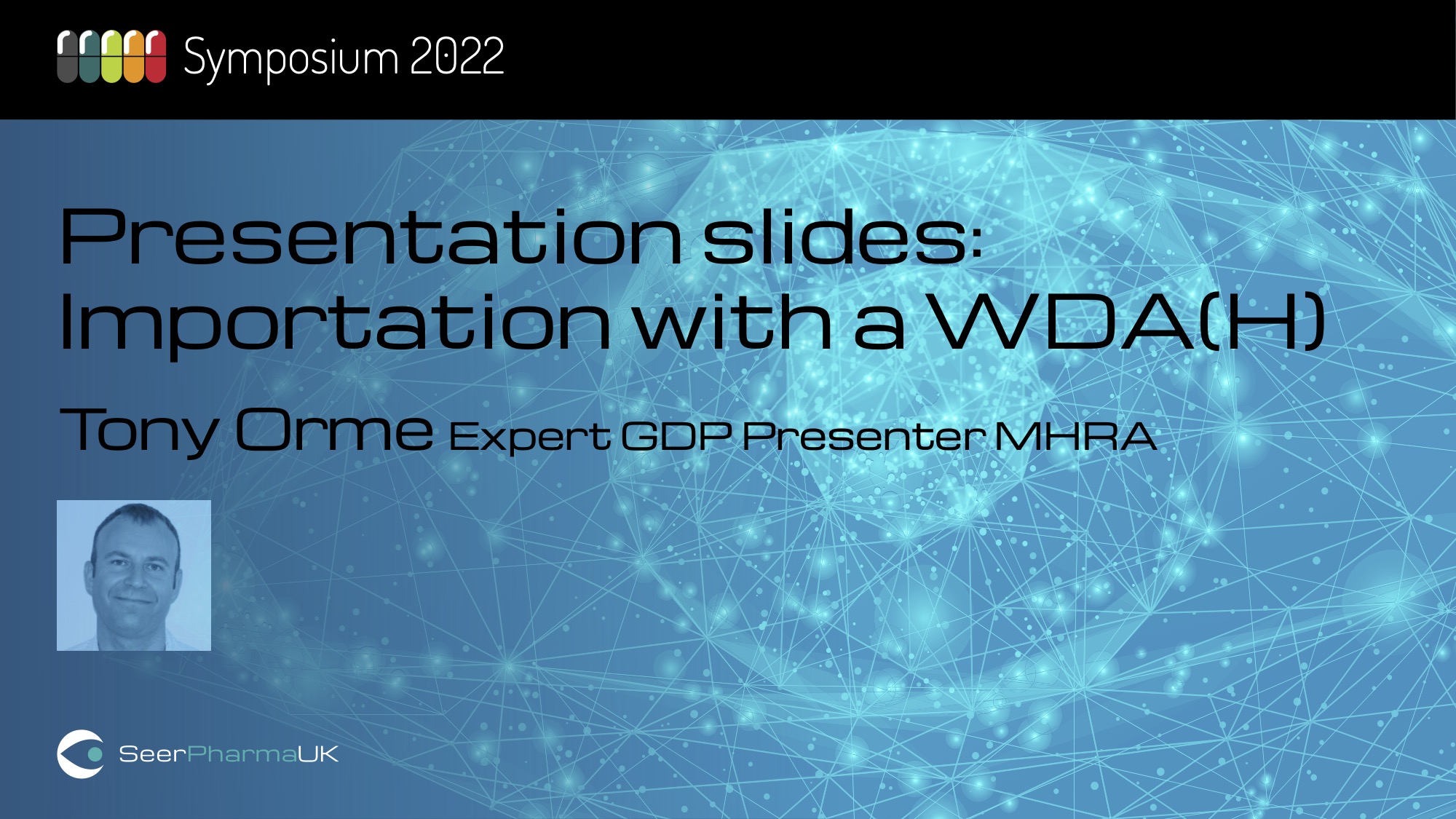 Symposium 2022

Presentation slides: Importation with a WDA(H)

Tony Orme Expert GDP Presenter MHRA

SeerPharmaUK